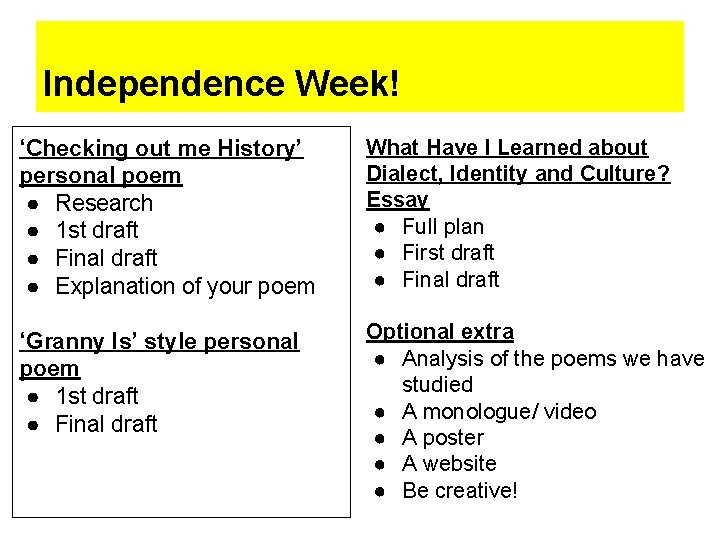 Independence Week!

‘Checking out me History’ personal poem
- Research
- 1st draft
- Final draft
- Explanation of your poem

‘Granny Is’ style personal poem
- 1st draft
- Final draft

What Have I Learned about Dialect, Identity and Culture? Essay
- Full plan
- First draft
- Final draft

Optional extra
- Analysis of the poems we have studied
- A monologue/ video
- A poster
- A website
- Be creative!